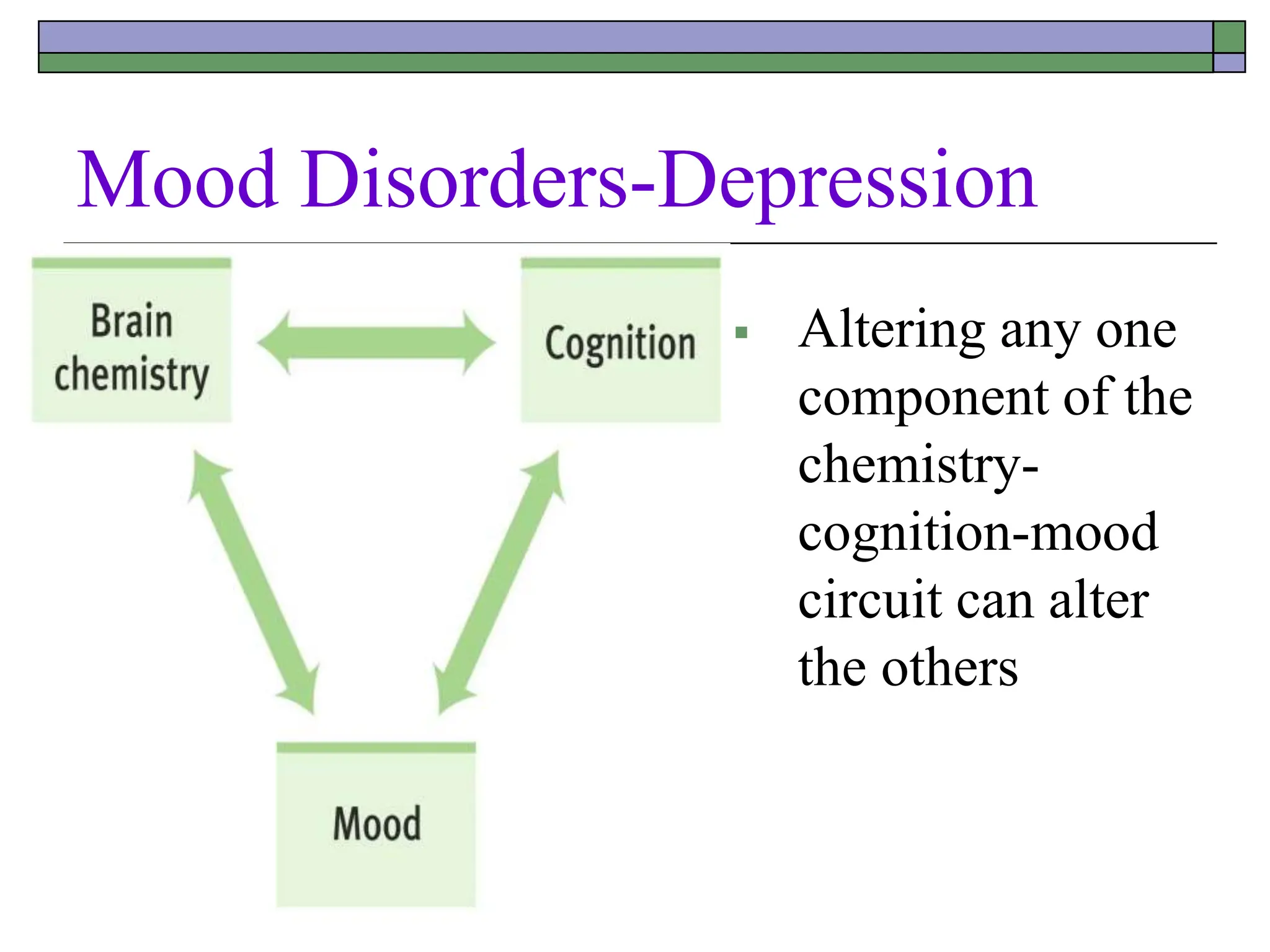 Mood Disorders-Depression

Brain chemistry

Cognition

Mood

▪ Altering any one component of the chemistry-cognition-mood circuit can alter the others